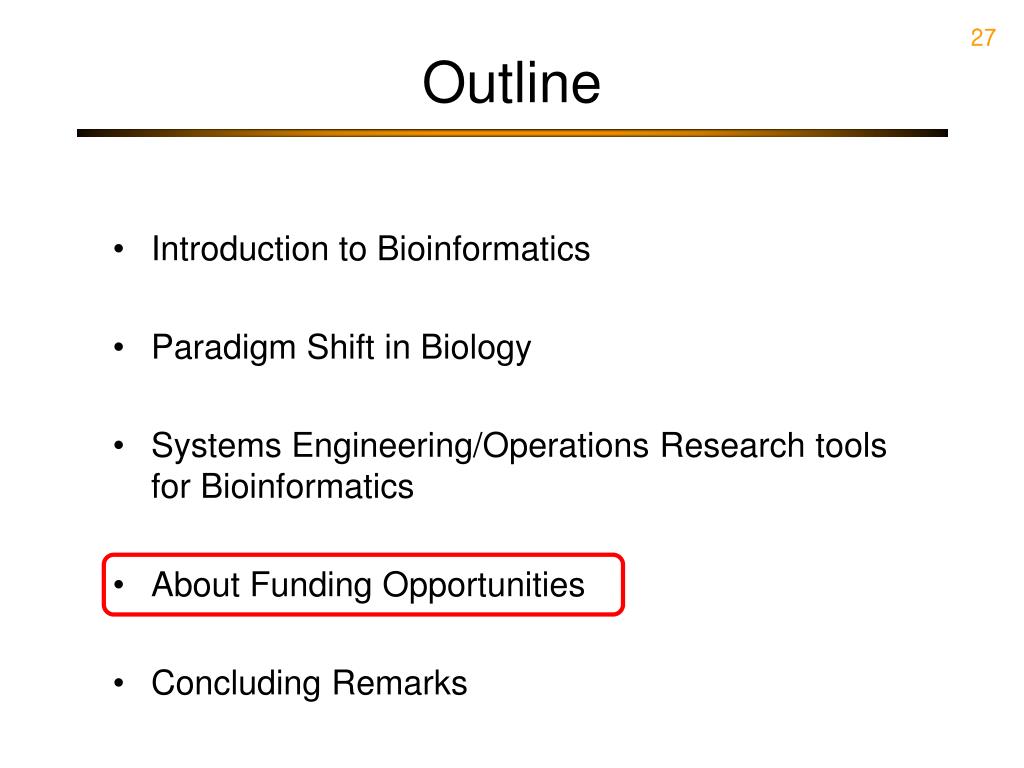 27

Outline

• Introduction to Bioinformatics

• Paradigm Shift in Biology

• Systems Engineering/Operations Research tools for Bioinformatics

• About Funding Opportunities

• Concluding Remarks